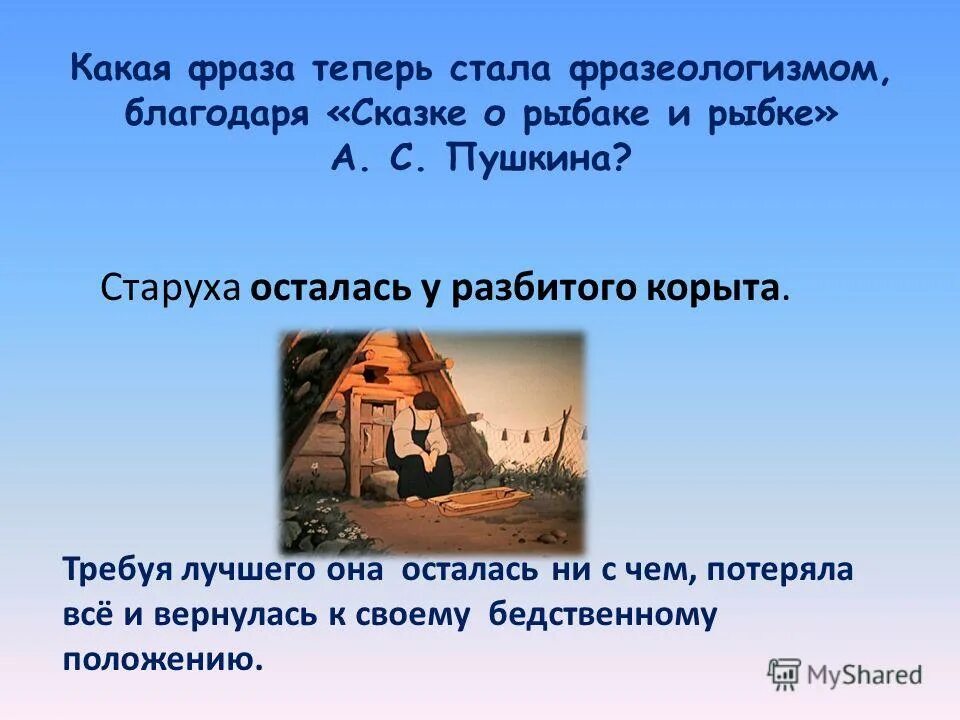 Какая фраза теперь стала фразеологизмом, благодаря «Сказке о рыбаке и рыбке» А. С. Пушкина?

Старуха осталась у разбитого корыта.

Требуя лучшего она осталась ни с чем, потеряла всё и вернулась к своему бедственному положению.

MyShared